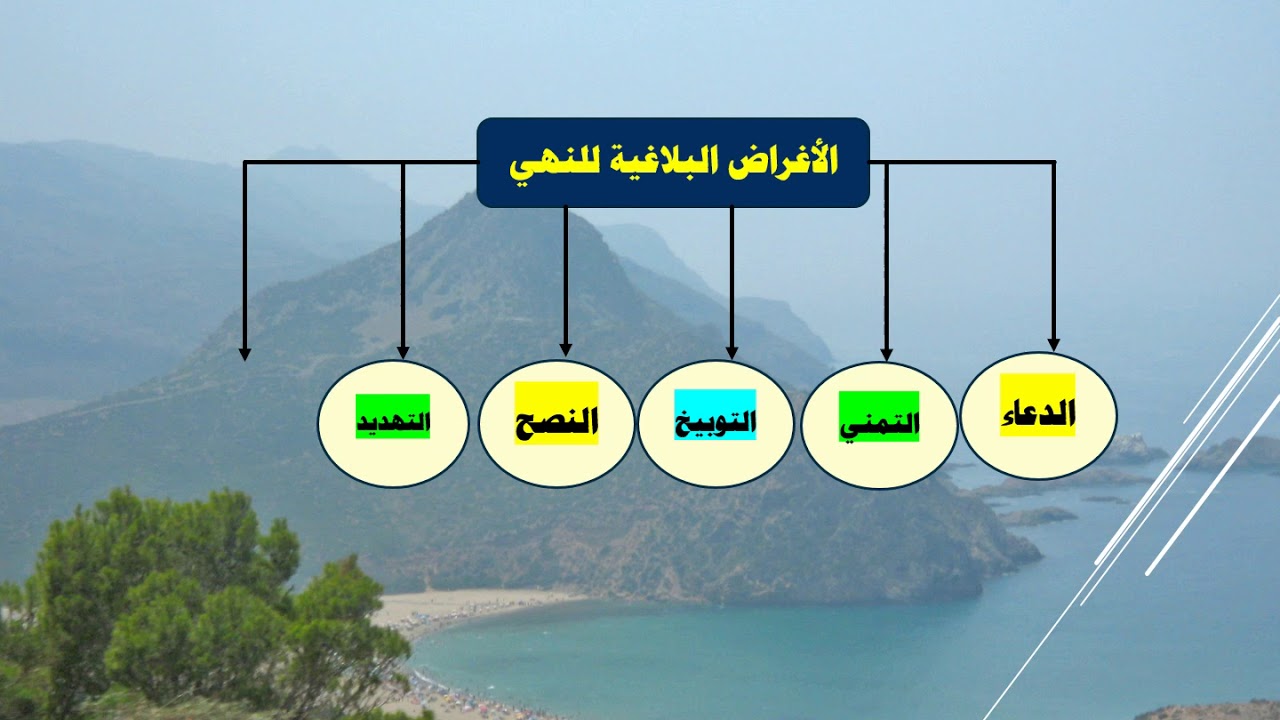 الأغراض البلاغية للنهي

الدعاء

التمني

التوبيخ

النصح

التهديد